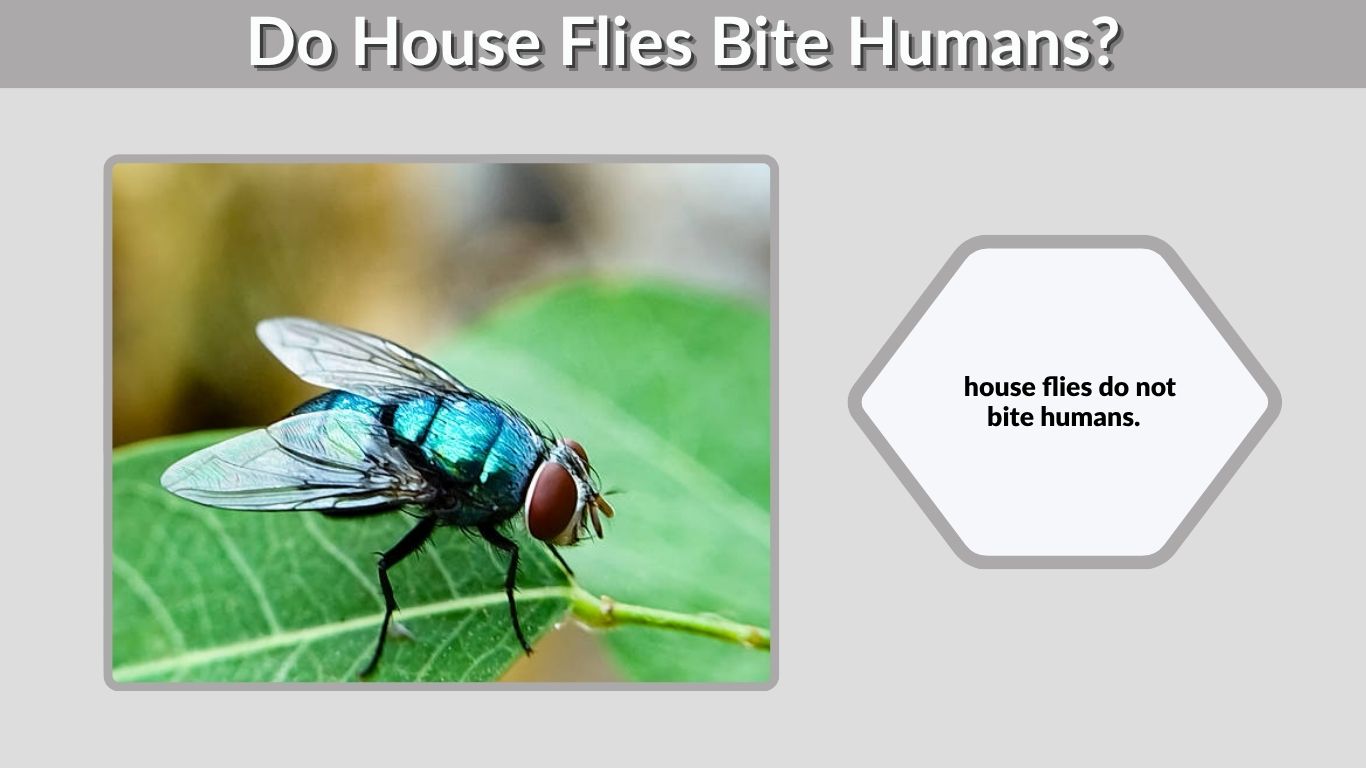 Do House Flies Bite Humans?

house flies do not bite humans.